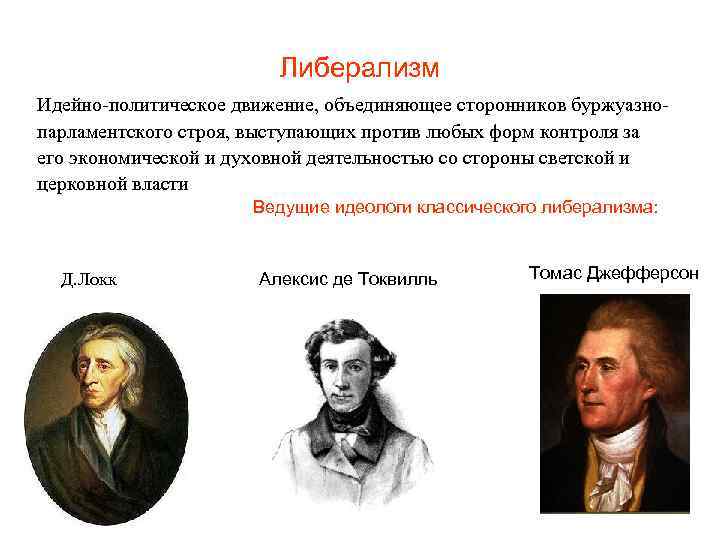 Либерализм

Идейно-политическое движение, объединяющее сторонников буржуазно-парламентского строя, выступающих против любых форм контроля за его экономической и духовной деятельностью со стороны светской и церковной власти

Ведущие идеологи классического либерализма:

Д.Локк

Алексис де Токвилль

Томас Джефферсон